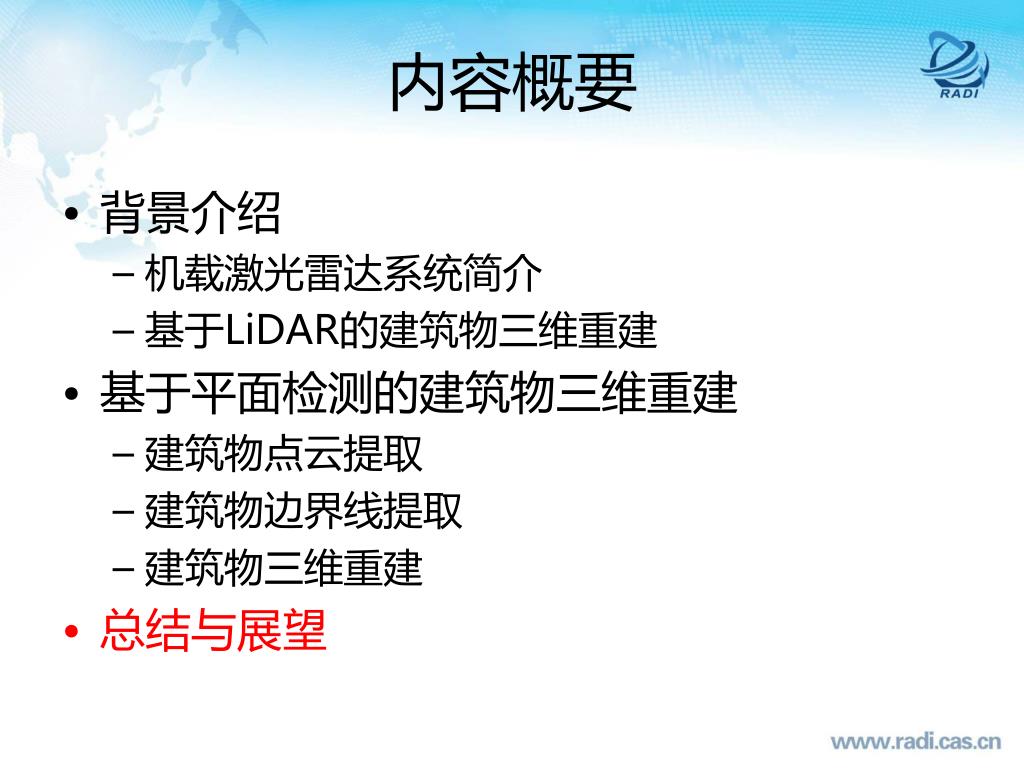 内容概要

RADI

• 背景介绍
– 机载激光雷达系统简介
– 基于LiDAR的建筑物三维重建
• 基于平面检测的建筑物三维重建
– 建筑物点云提取
– 建筑物边界线提取
– 建筑物三维重建
• 总结与展望

www.radi.cas.cn